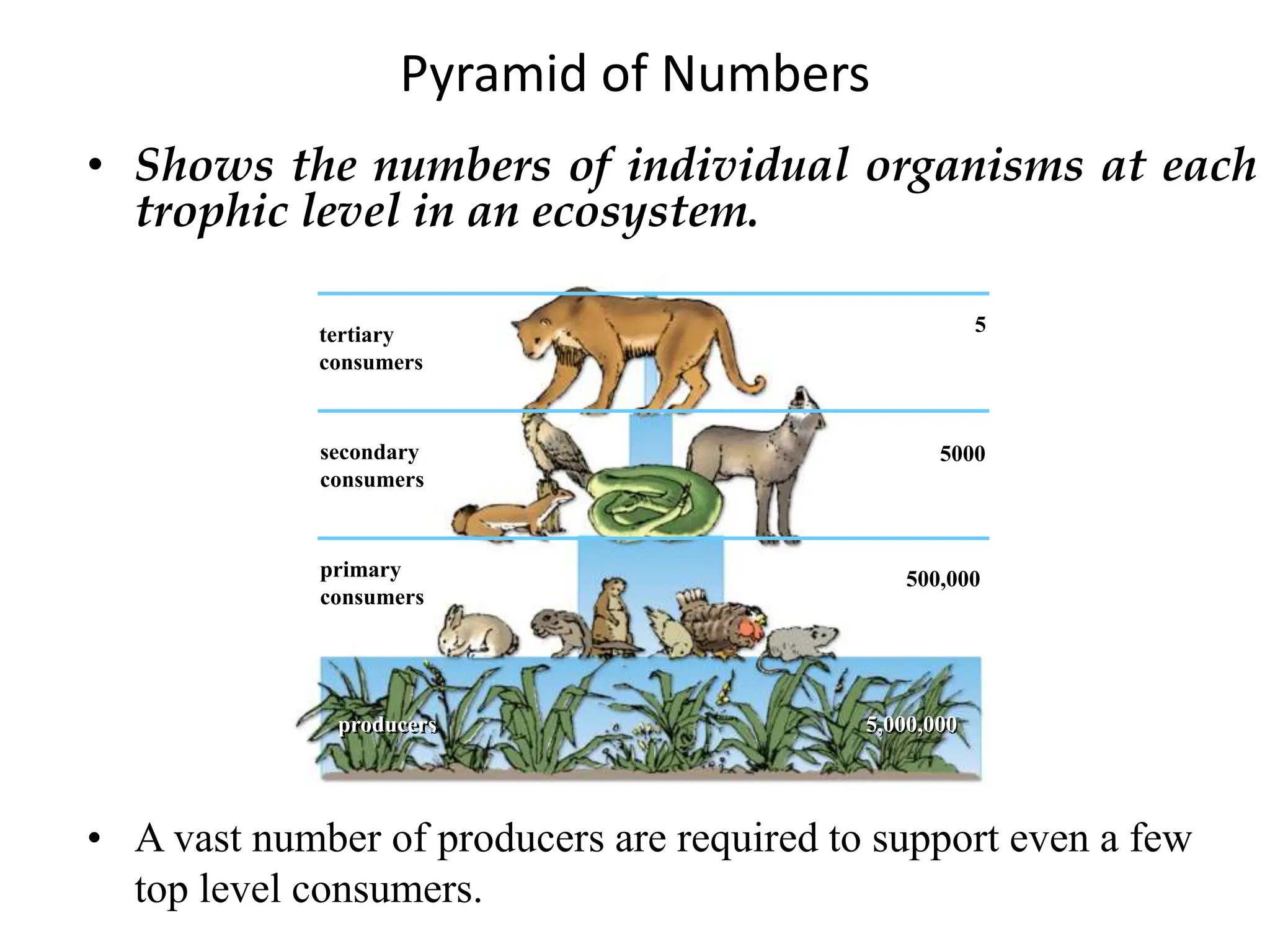 Pyramid of Numbers

• Shows the numbers of individual organisms at each trophic level in an ecosystem.

tertiary consumers

5

secondary consumers

5000

primary consumers

500,000

producers

5,000,000

• A vast number of producers are required to support even a few top level consumers.